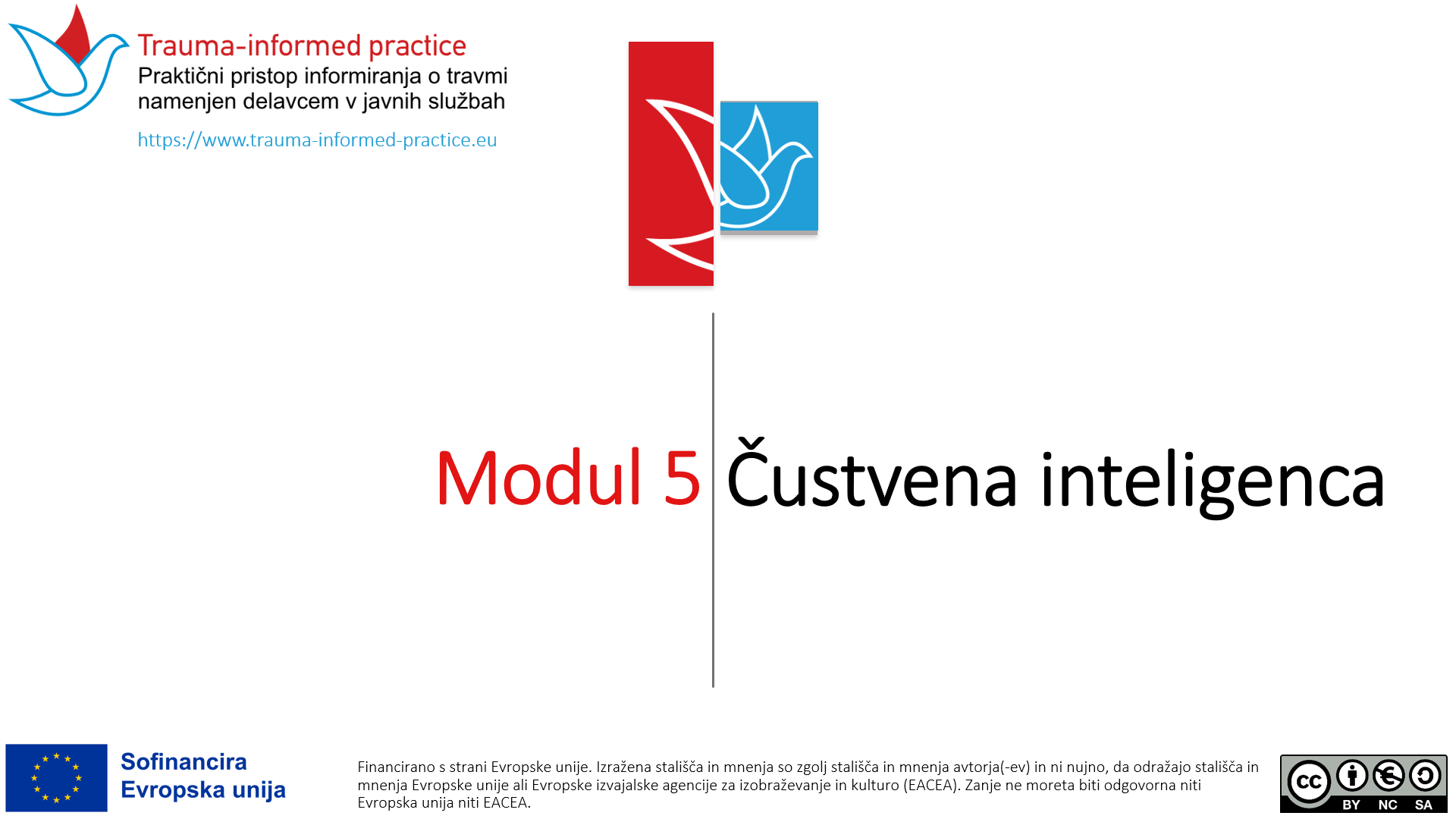 Trauma-informed practice
Praktični pristop informiranja o travmi namenjen delavcem v javnih službah
https://www.trauma-informed-practice.eu

Modul 5 Čustvena inteligenca

Sofinancira Evropska unija

Financirano s strani Evropske unije. Izražena stališča in mnenja so zgolj stališča in mnenja avtorja(-ev) in ni nujno, da odražajo stališča in mnenja Evropske unije ali Evropske izvajalske agencije za izobraževanje in kulturo (EACEA). Zanje ne moreta biti odgovorna niti Evropska unija niti EACEA.

cc BY NC SA